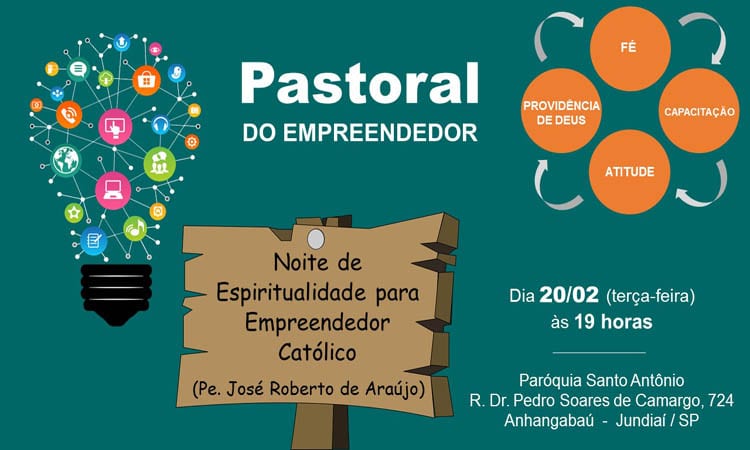 Pastoral
DO EMPREENDEDOR

FÉ
CAPACITAÇÃO
ATITUDE
PROVIDÊNCIA DE DEUS

Noite de Espiritualidade para Empreendedor Católico
(Pe. José Roberto de Araújo)

Dia 20/02 (terça-feira)
às 19 horas

Paróquia Santo Antônio
R. Dr. Pedro Soares de Camargo, 724
Anhangabaú - Jundiaí / SP